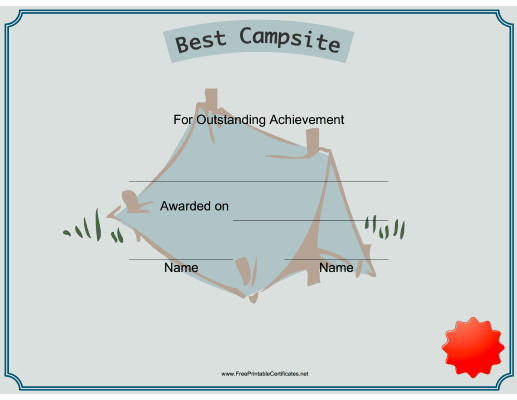 Best Campsite

For Outstanding Achievement

Awarded on

Name

Name

www.FreePrintableCertificates.net